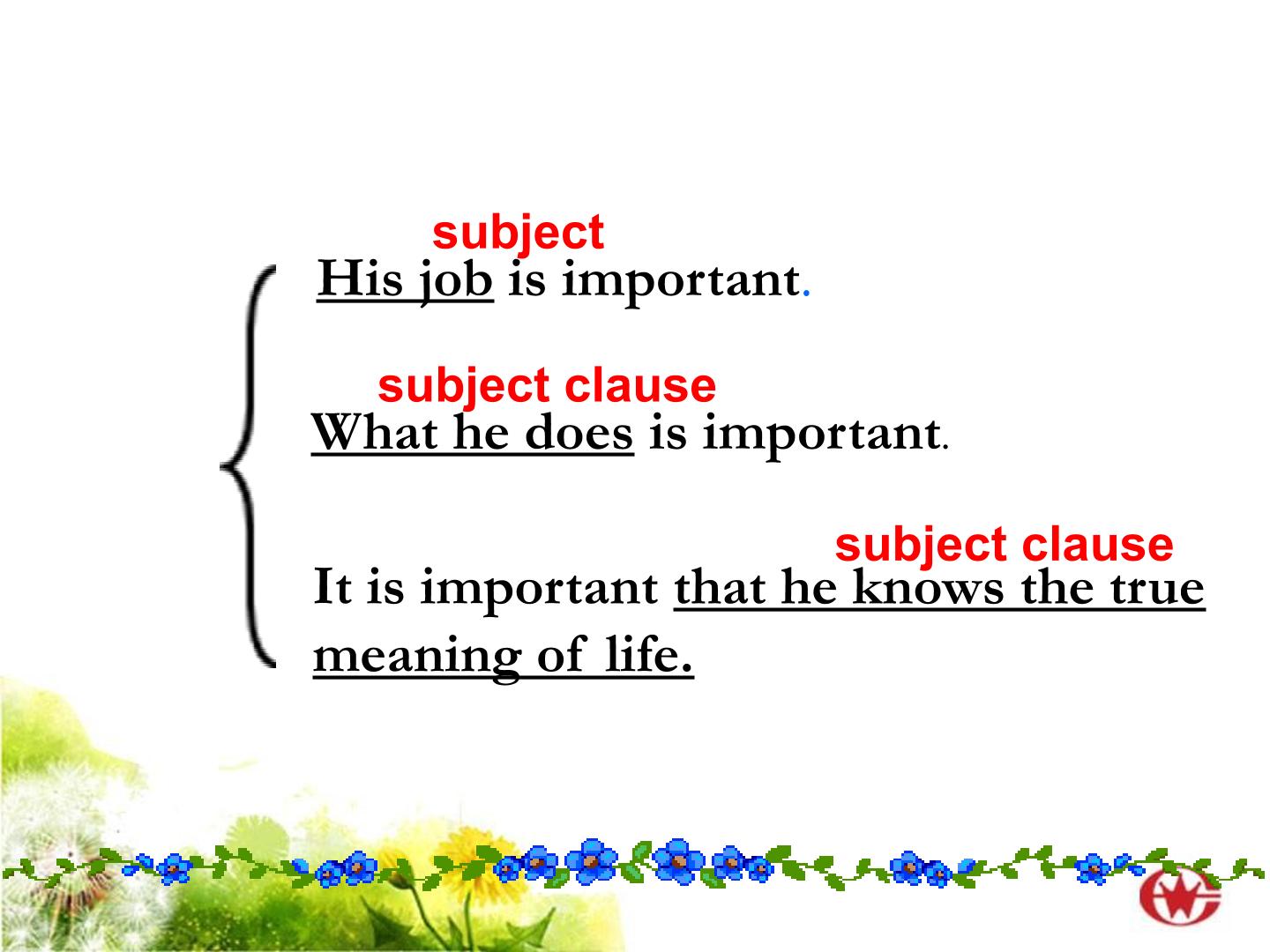 subject
His job is important.

subject clause
What he does is important.

subject clause
It is important that he knows the true meaning of life.